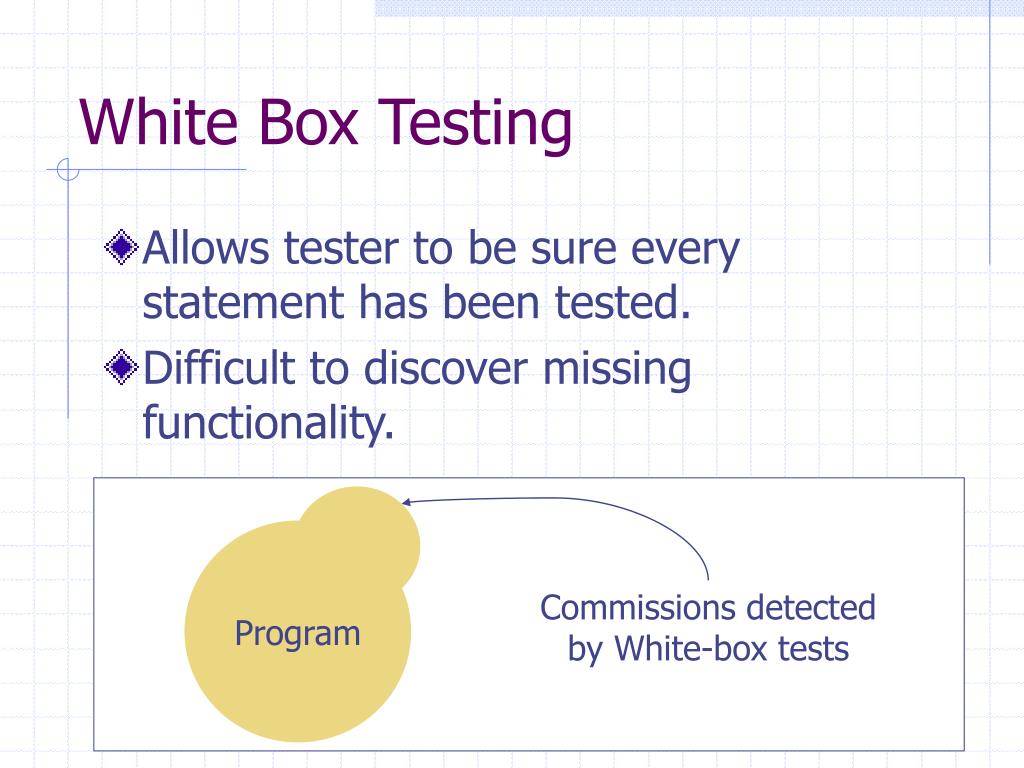 White Box Testing

Allows tester to be sure every statement has been tested.

Difficult to discover missing functionality.

Program

Commissions detected by White-box tests